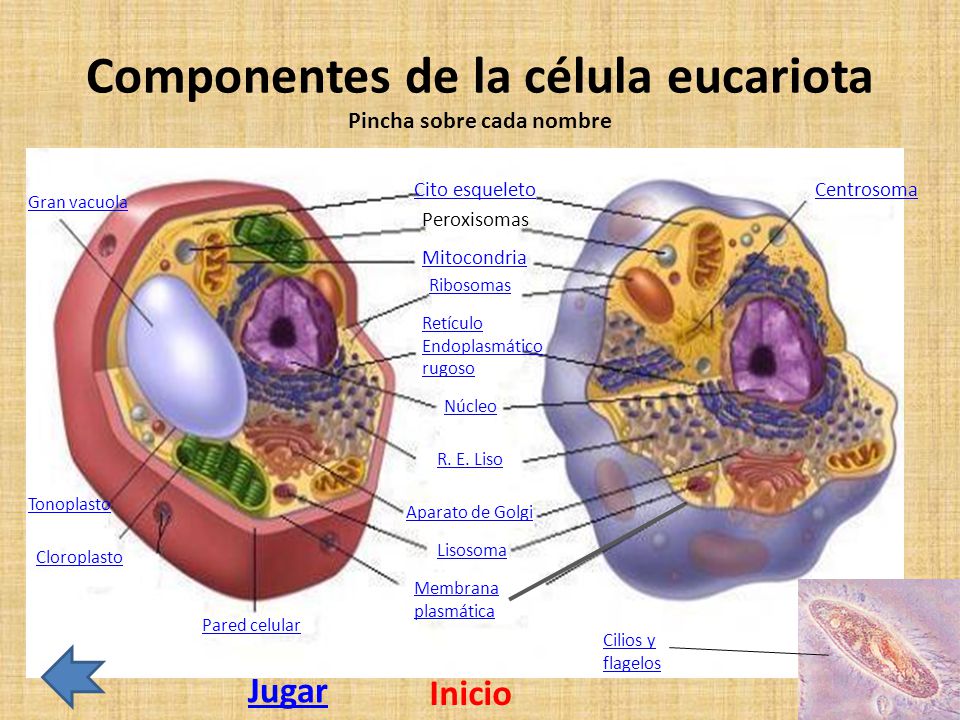 Componentes de la célula eucariota

Pincha sobre cada nombre

Gran vacuola

Cito esqueleto

Centrosoma

Peroxisomas

Mitocondria

Ribosomas

Retículo Endoplasmático rugoso

Núcleo

R. E. Liso

Tonoplasto

Aparato de Golgi

Cloroplasto

Lisosoma

Membrana plasmática

Pared celular

Cilios y flagelos

Jugar

Inicio